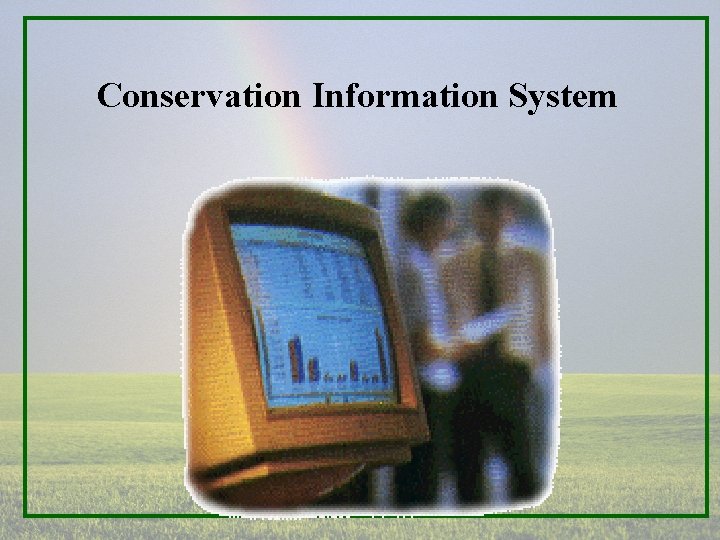 Conservation Information System